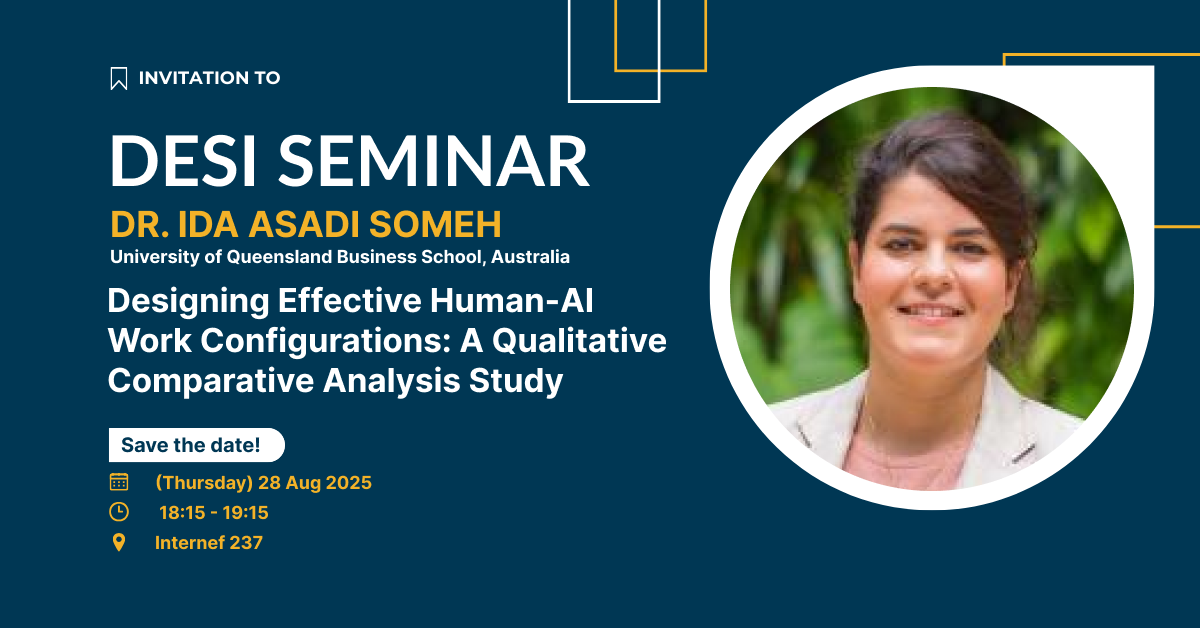 INVITATION TO

DESI SEMINAR

DR. IDA ASADI SOMEH

University of Queensland Business School, Australia

Designing Effective Human-AI Work Configurations: A Qualitative Comparative Analysis Study

Save the date!

(Thursday) 28 Aug 2025

18:15 - 19:15

Internef 237